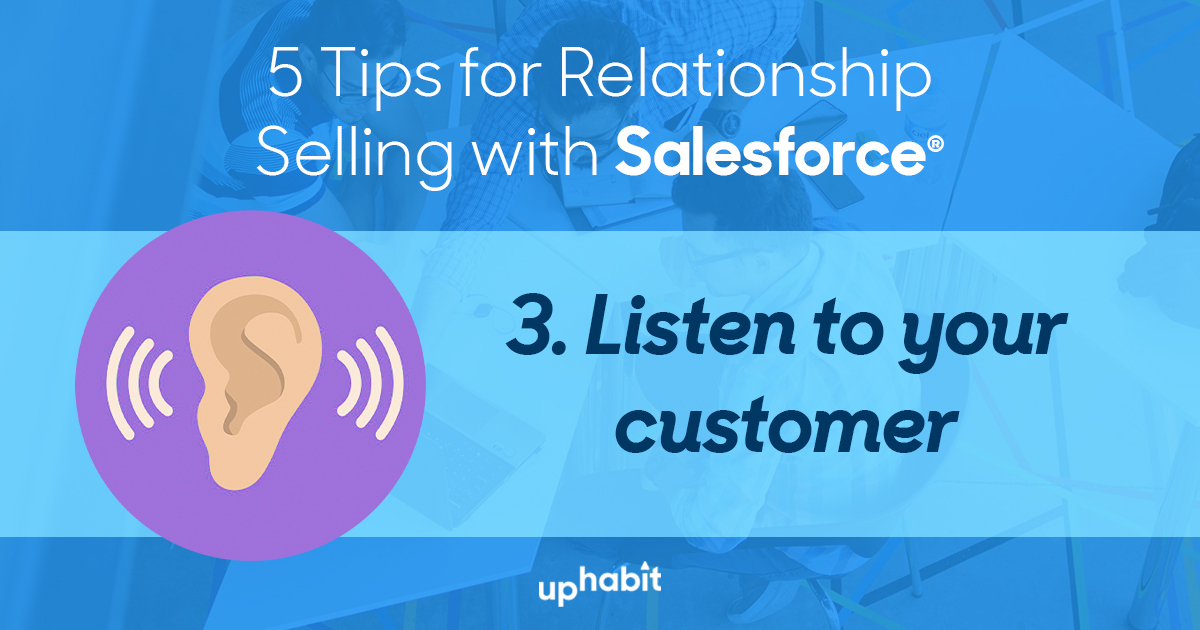 5 Tips for Relationship Selling with Salesforce®

3. Listen to your customer

uphabit